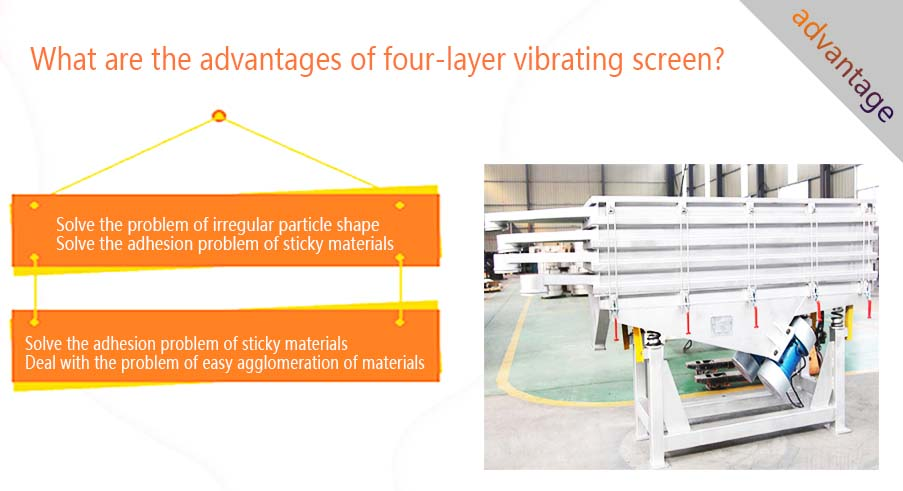 What are the advantages of four-layer vibrating screen?

advantage

Solve the problem of irregular particle shape
Solve the adhesion problem of sticky materials

Solve the adhesion problem of sticky materials
Deal with the problem of easy agglomeration of materials